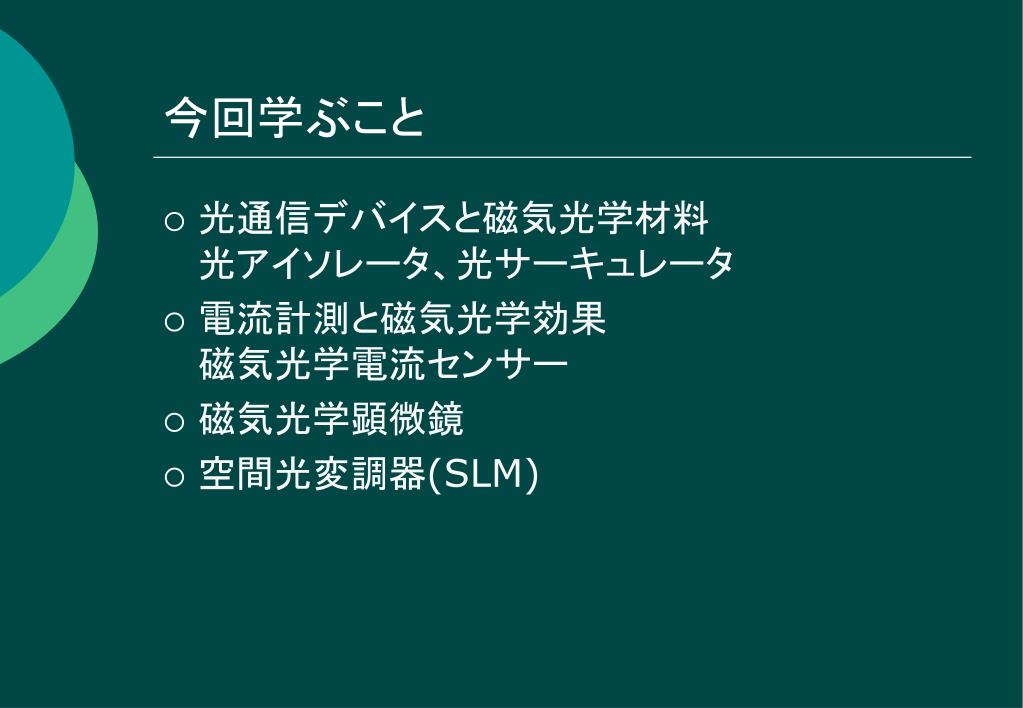 今回学ぶこと

○ 光通信デバイスと磁気光学材料
光アイソレータ、光サーキュレータ

○ 電流計測と磁気光学効果
磁気光学電流センサー

○ 磁気光学顕微鏡

○ 空間光変調器(SLM)